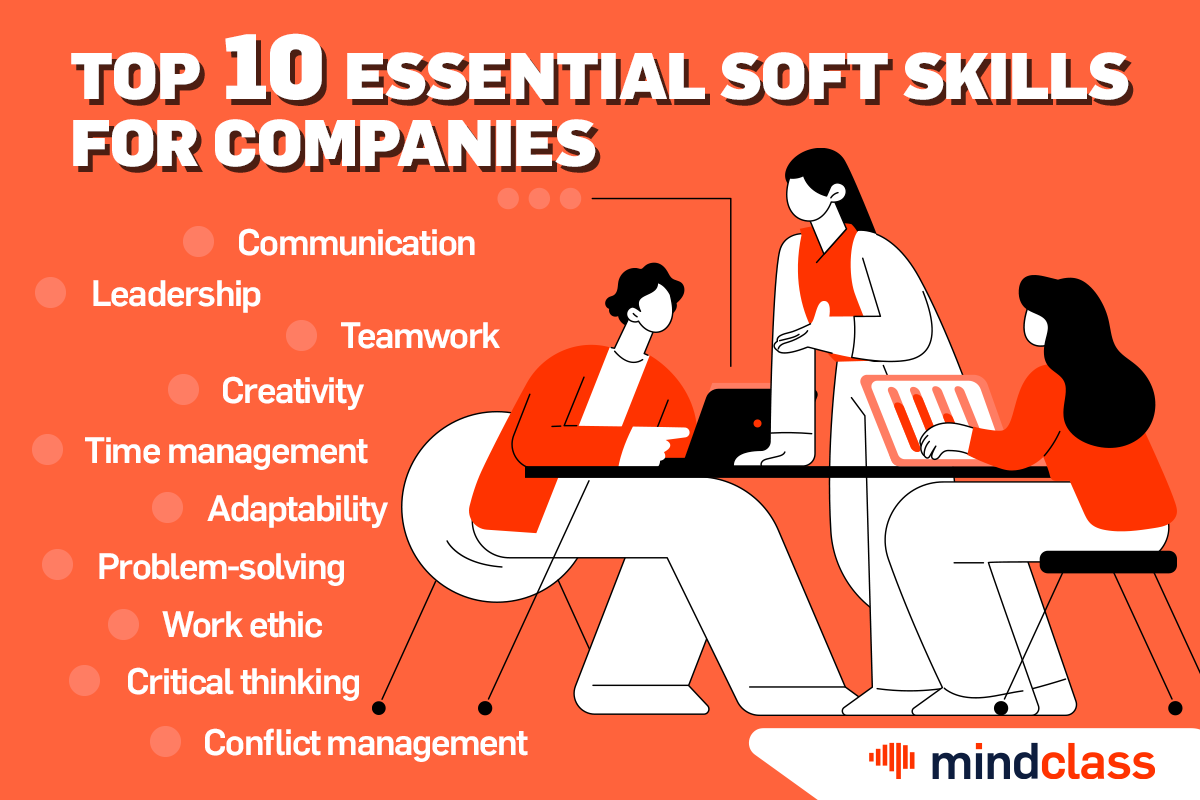 TOP 10 ESSENTIAL SOFT SKILLS FOR COMPANIES

Communication
Leadership
Teamwork
Creativity
Time management
Adaptability
Problem-solving
Work ethic
Critical thinking
Conflict management

mindclass